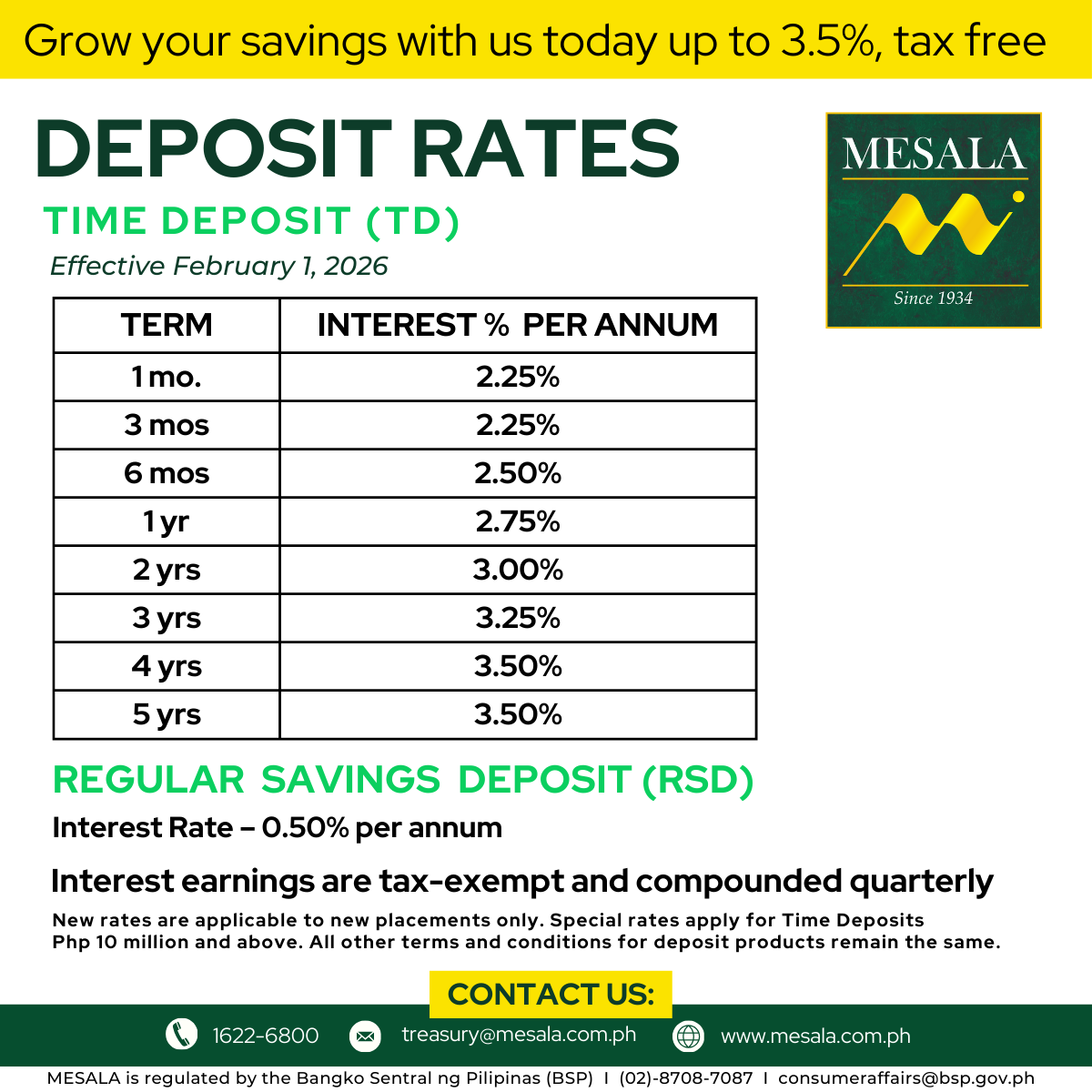 Grow your savings with us today up to 3.5%, tax free

DEPOSIT RATES

MESALA
Since 1934

TIME DEPOSIT (TD)

Effective February 1, 2026

| TERM | INTEREST % PER ANNUM |
|---|---|
| 1 mo. | 2.25% |
| 3 mos | 2.25% |
| 6 mos | 2.50% |
| 1 yr | 2.75% |
| 2 yrs | 3.00% |
| 3 yrs | 3.25% |
| 4 yrs | 3.50% |
| 5 yrs | 3.50% |

REGULAR SAVINGS DEPOSIT (RSD)

Interest Rate – 0.50% per annum

Interest earnings are tax-exempt and compounded quarterly

New rates are applicable to new placements only. Special rates apply for Time Deposits Php 10 million and above. All other terms and conditions for deposit products remain the same.

CONTACT US:

1622-6800 treasury@mesala.com.ph www.mesala.com.ph

MESALA is regulated by the Bangko Sentral ng Pilipinas (BSP) I (02)-8708-7087 I consumeraffairs@bsp.gov.ph